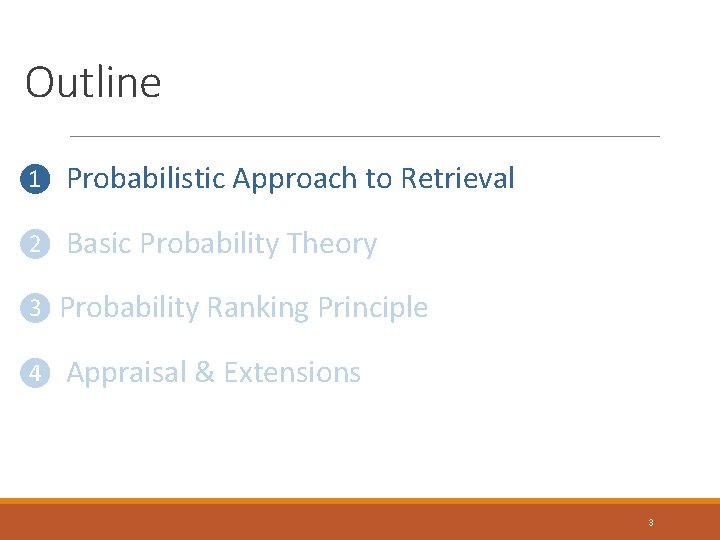 Outline

1 Probabilistic Approach to Retrieval

2 Basic Probability Theory

3 Probability Ranking Principle

4 Appraisal & Extensions

3